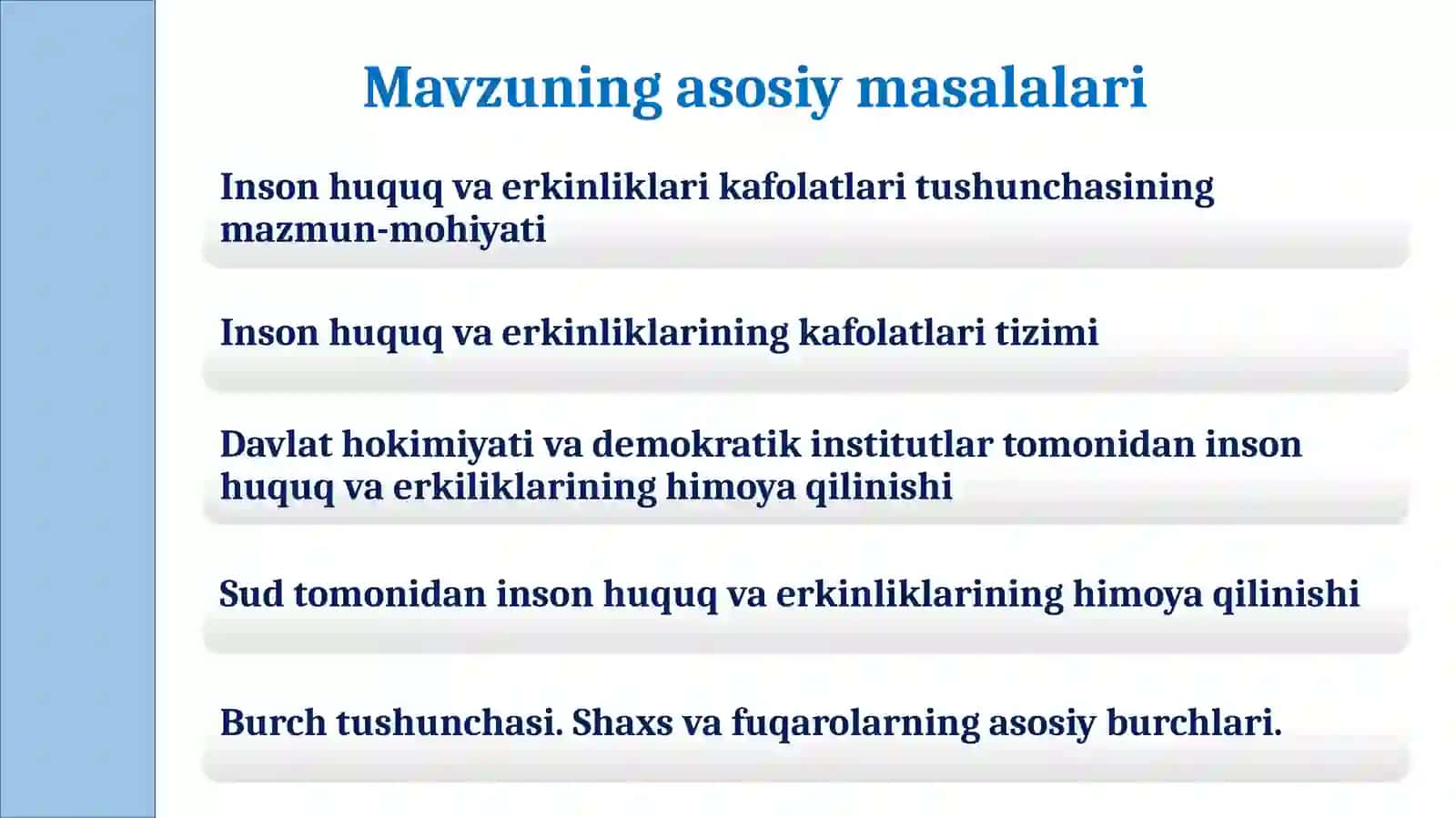 Mavzuning asosiy masalalari

Inson huquq va erkinliklari kafolatlari tushunchasining mazmun-mohiyati

Inson huquq va erkinliklarining kafolatlari tizimi

Davlat hokimiyati va demokratik institutlar tomonidan inson huquq va erkiliklarining himoya qilinishi

Sud tomonidan inson huquq va erkinliklarining himoya qilinishi

Burch tushunchasi. Shaxs va fuqarolarning asosiy burchlari.